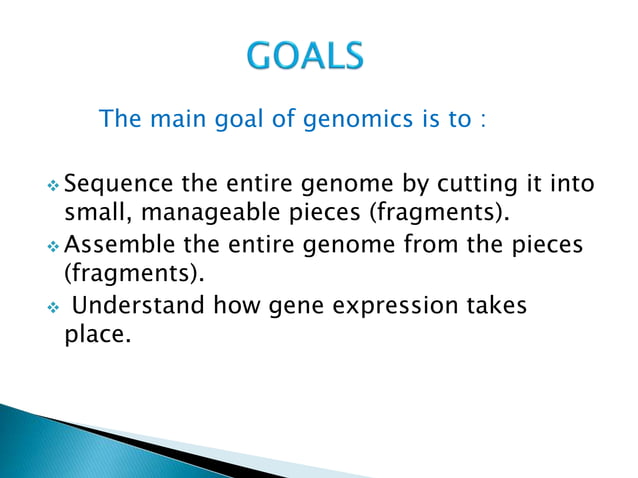 GOALS

The main goal of genomics is to :

❖ Sequence the entire genome by cutting it into small, manageable pieces (fragments).
❖ Assemble the entire genome from the pieces (fragments).
❖ Understand how gene expression takes place.